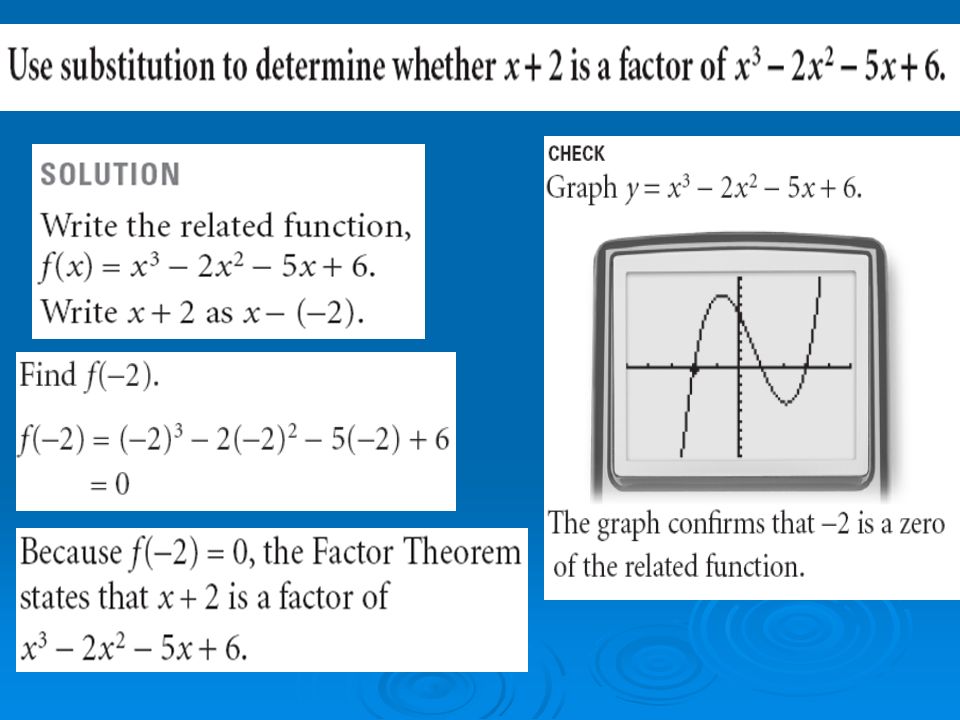 Use substitution to determine whether $x + 2$ is a factor of $x^3 - 2x^2 - 5x + 6$.

SOLUTION

Write the related function, $f(x) = x^3 - 2x^2 - 5x + 6$.

Write $x + 2$ as $x - (-2)$.

Find $f(-2)$.

$f(-2) = (-2)^3 - 2(-2)^2 - 5(-2) + 6$
$= 0$

Because $f(-2) = 0$, the Factor Theorem states that $x + 2$ is a factor of $x^3 - 2x^2 - 5x + 6$.

CHECK

Graph $y = x^3 - 2x^2 - 5x + 6$.

The graph confirms that $-2$ is a zero of the related function.